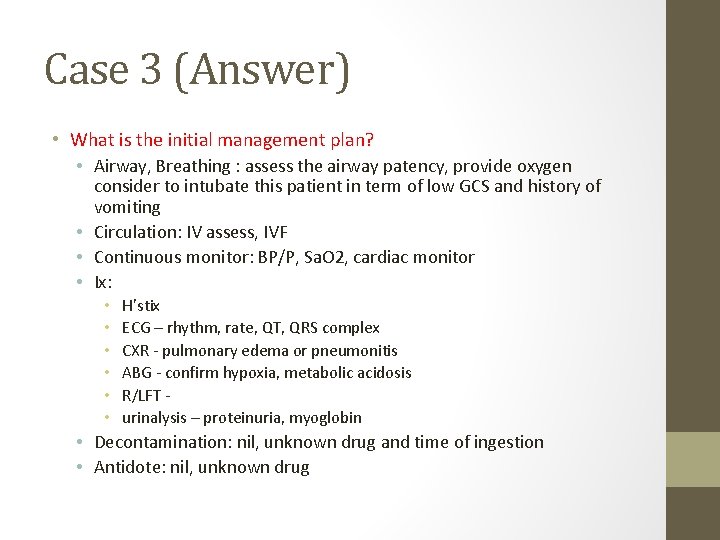 Case 3 (Answer)

• What is the initial management plan?
  • Airway, Breathing : assess the airway patency, provide oxygen consider to intubate this patient in term of low GCS and history of vomiting
  • Circulation: IV assess, IVF
  • Continuous monitor: BP/P, SaO2, cardiac monitor
  • Ix:
    • H'stix
    • ECG – rhythm, rate, QT, QRS complex
    • CXR - pulmonary edema or pneumonitis
    • ABG - confirm hypoxia, metabolic acidosis
    • R/LFT -
    • urinalysis – proteinuria, myoglobin
  • Decontamination: nil, unknown drug and time of ingestion
  • Antidote: nil, unknown drug